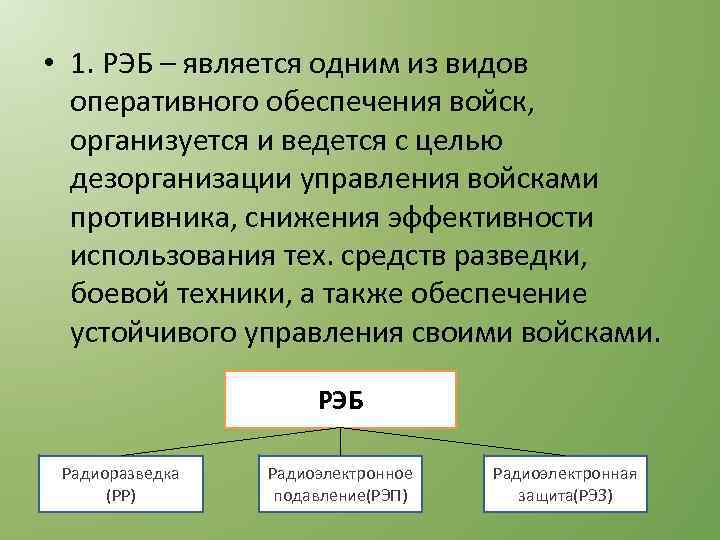 • 1. РЭБ – является одним из видов оперативного обеспечения войск, организуется и ведется с целью дезорганизации управления войсками противника, снижения эффективности использования тех. средств разведки, боевой техники, а также обеспечение устойчивого управления своими войсками.

РЭБ

Радиоразведка (РР)

Радиоэлектронное подавление(РЭП)

Радиоэлектронная защита(РЭЗ)